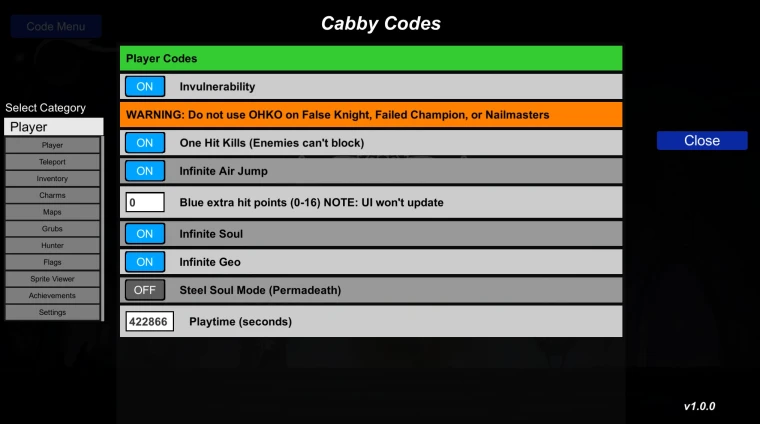 Code Menu

Cabby Codes

Select Category
Player
Player
Teleport
Inventory
Charms
Maps
Grubs
Hunter
Flags
Sprite Viewer
Achievements
Settings

Player Codes

ON Invulnerability

WARNING: Do not use OHKO on False Knight, Failed Champion, or Nailmasters

ON One Hit Kills (Enemies can't block)

ON Infinite Air Jump

0 Blue extra hit points (0-16) NOTE: UI won't update

ON Infinite Soul

ON Infinite Geo

OFF Steel Soul Mode (Permadeath)

422866 Playtime (seconds)

Close

v1.0.0